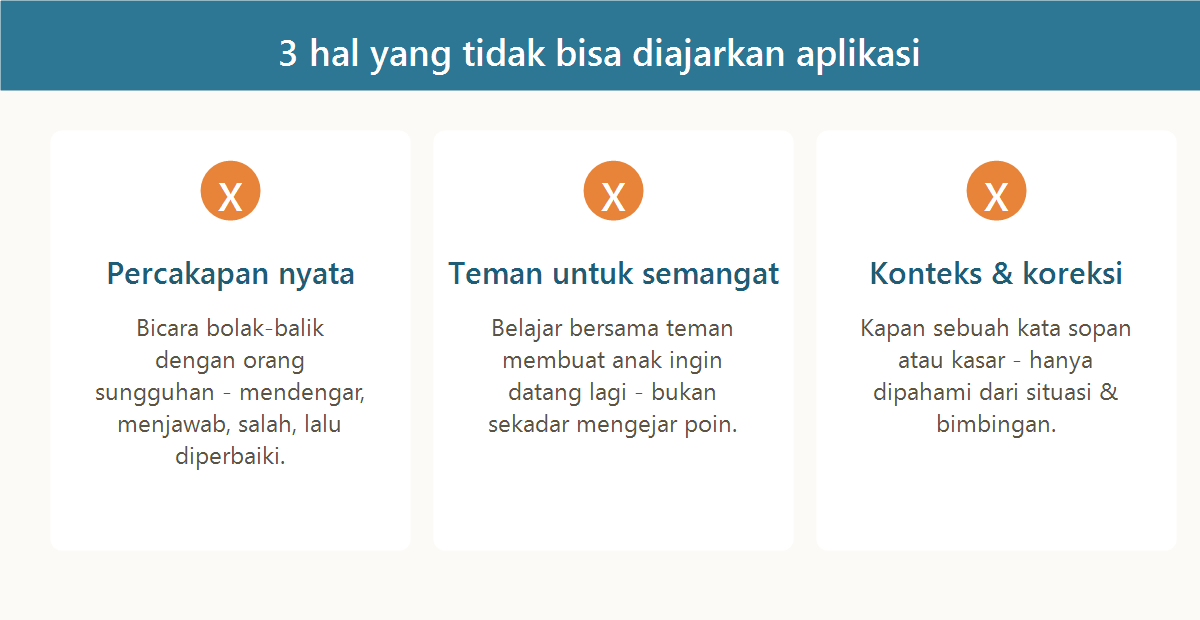 3 hal yang tidak bisa diajarkan aplikasi

X

Percakapan nyata

Bicara bolak-balik dengan orang sungguhan - mendengar, menjawab, salah, lalu diperbaiki.

X

Teman untuk semangat

Belajar bersama teman membuat anak ingin datang lagi - bukan sekadar mengejar poin.

X

Konteks & koreksi

Kapan sebuah kata sopan atau kasar - hanya dipahami dari situasi & bimbingan.